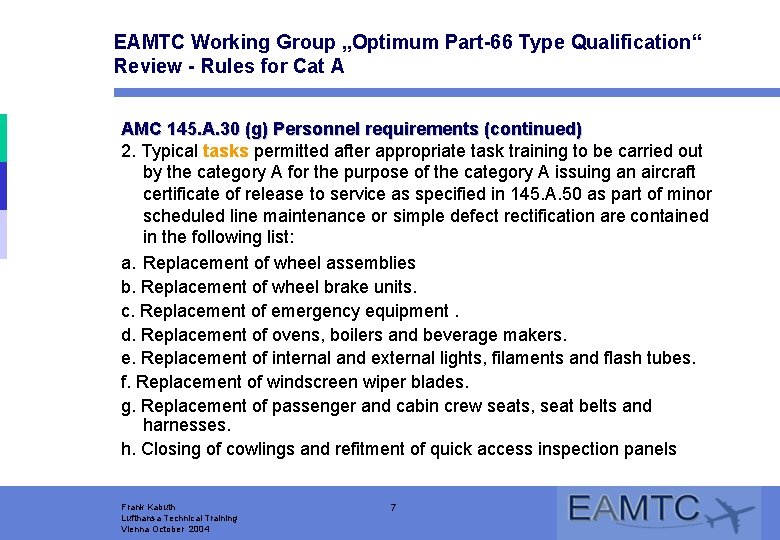 EAMTC Working Group „Optimum Part-66 Type Qualification“
Review - Rules for Cat A

AMC 145.A.30 (g) Personnel requirements (continued)
2. Typical tasks permitted after appropriate task training to be carried out by the category A for the purpose of the category A issuing an aircraft certificate of release to service as specified in 145.A.50 as part of minor scheduled line maintenance or simple defect rectification are contained in the following list:

a. Replacement of wheel assemblies
b. Replacement of wheel brake units.
c. Replacement of emergency equipment .
d. Replacement of ovens, boilers and beverage makers.
e. Replacement of internal and external lights, filaments and flash tubes.
f. Replacement of windscreen wiper blades.
g. Replacement of passenger and cabin crew seats, seat belts and harnesses.
h. Closing of cowlings and refitment of quick access inspection panels

Frank Kabuth
Lufthansa Technical Training
Vienna October 2004

7

EAMTC